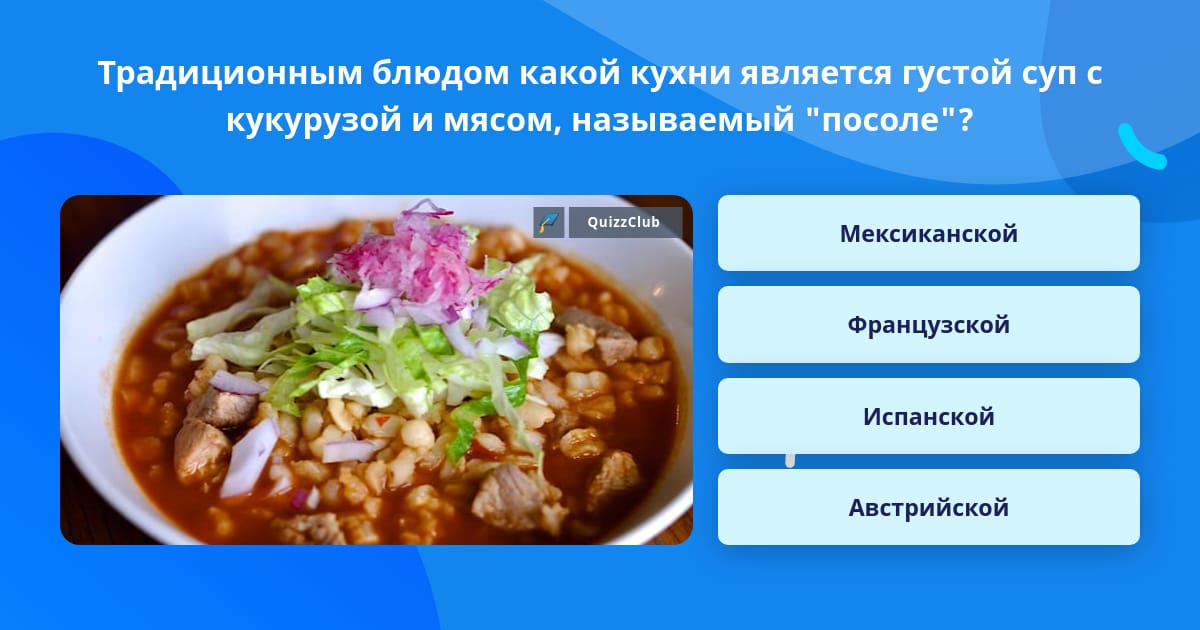 Традиционным блюдом какой кухни является густой суп с кукурузой и мясом, называемый "посоле"?

QuizzClub

Мексиканской

Французской

Испанской

Австрийской